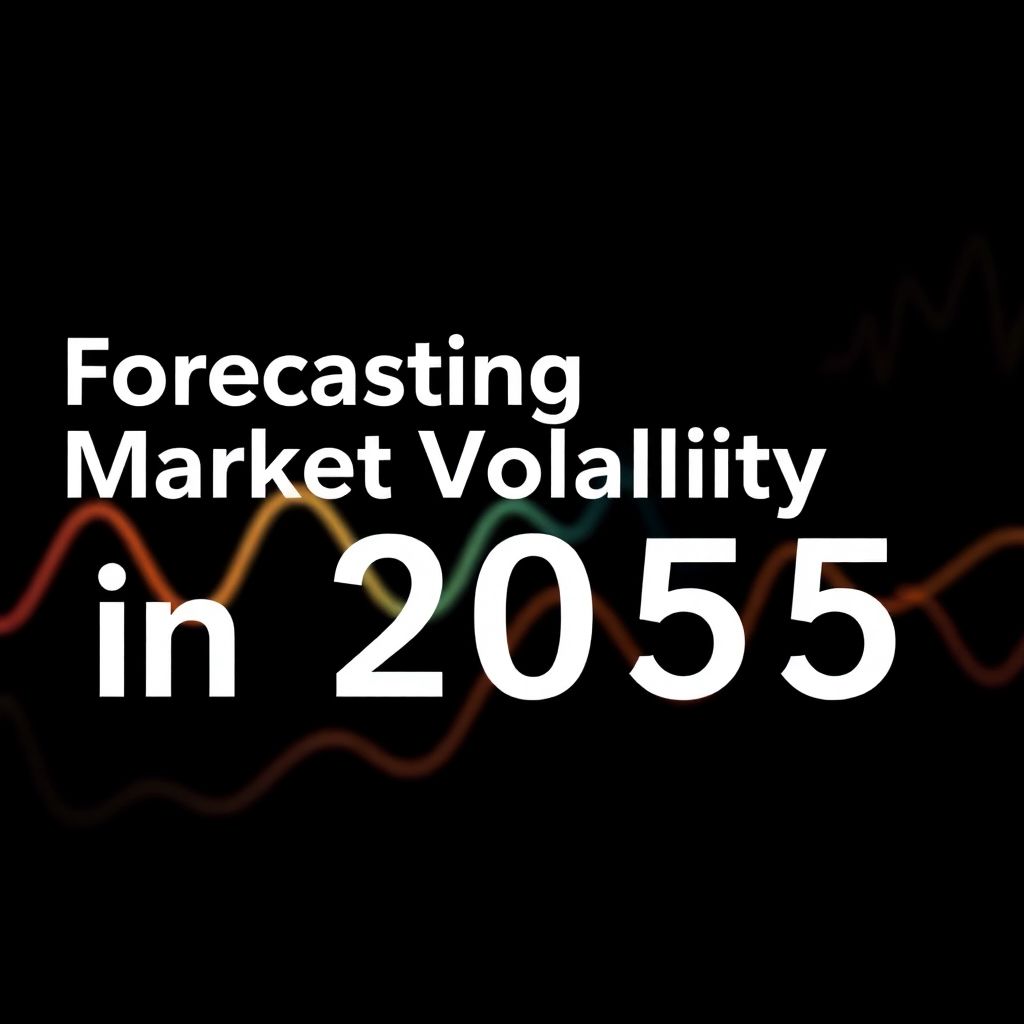 Forecasting Market Volalliity in 2055